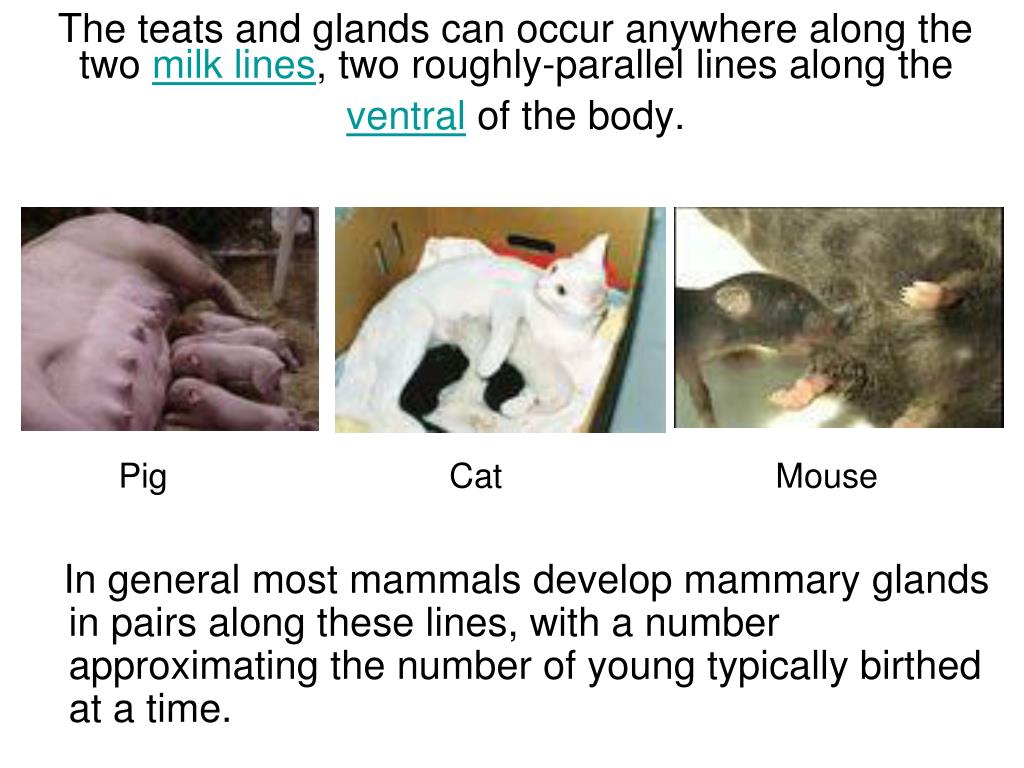 The teats and glands can occur anywhere along the two milk lines, two roughly-parallel lines along the ventral of the body.

Pig

Cat

Mouse

In general most mammals develop mammary glands in pairs along these lines, with a number approximating the number of young typically birthed at a time.